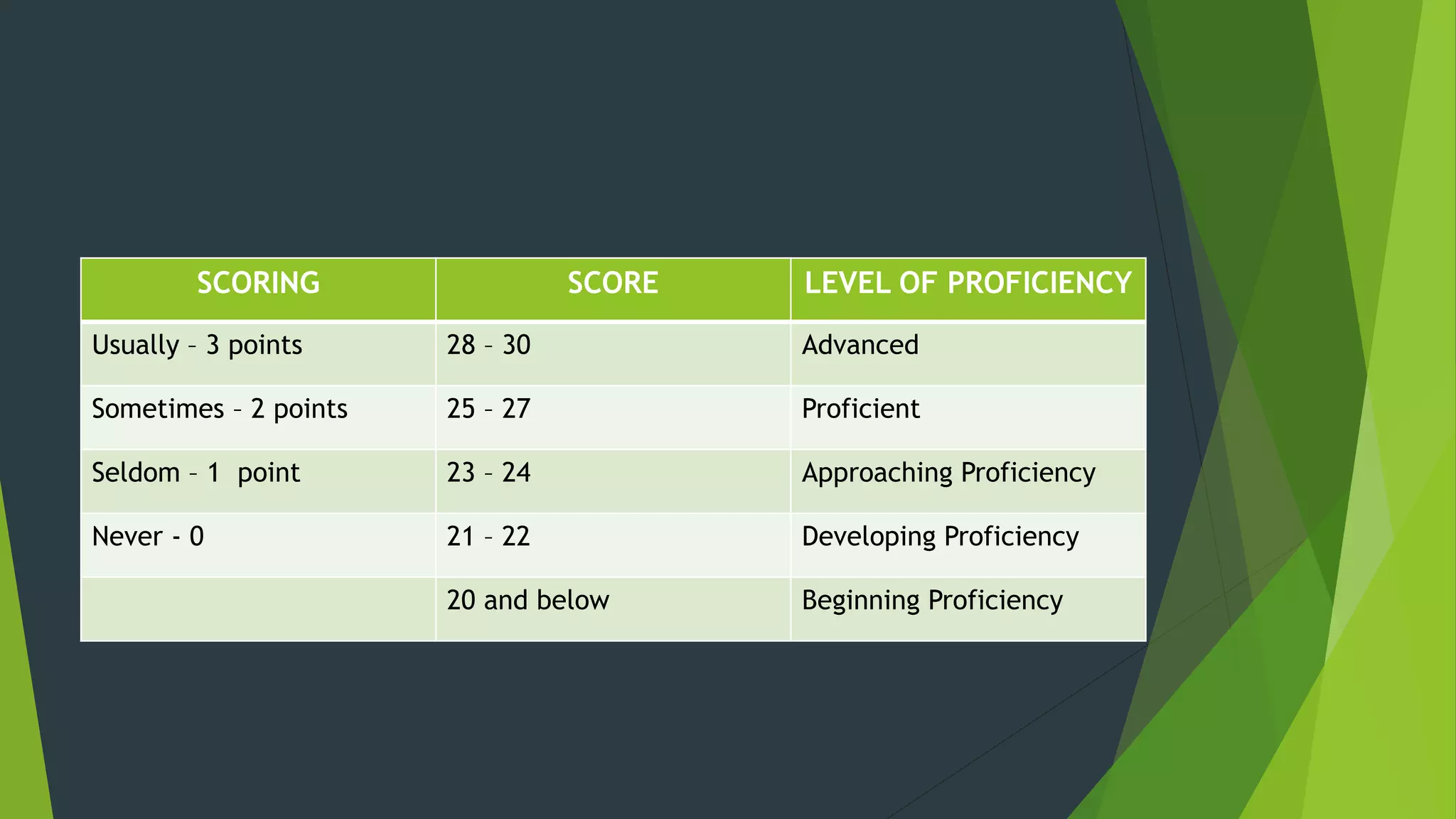 | SCORING | SCORE | LEVEL OF PROFICIENCY |
|---|---|---|
| Usually – 3 points | 28 – 30 | Advanced |
| Sometimes – 2 points | 25 – 27 | Proficient |
| Seldom – 1 point | 23 – 24 | Approaching Proficiency |
| Never - 0 | 21 – 22 | Developing Proficiency |
| | 20 and below | Beginning Proficiency |